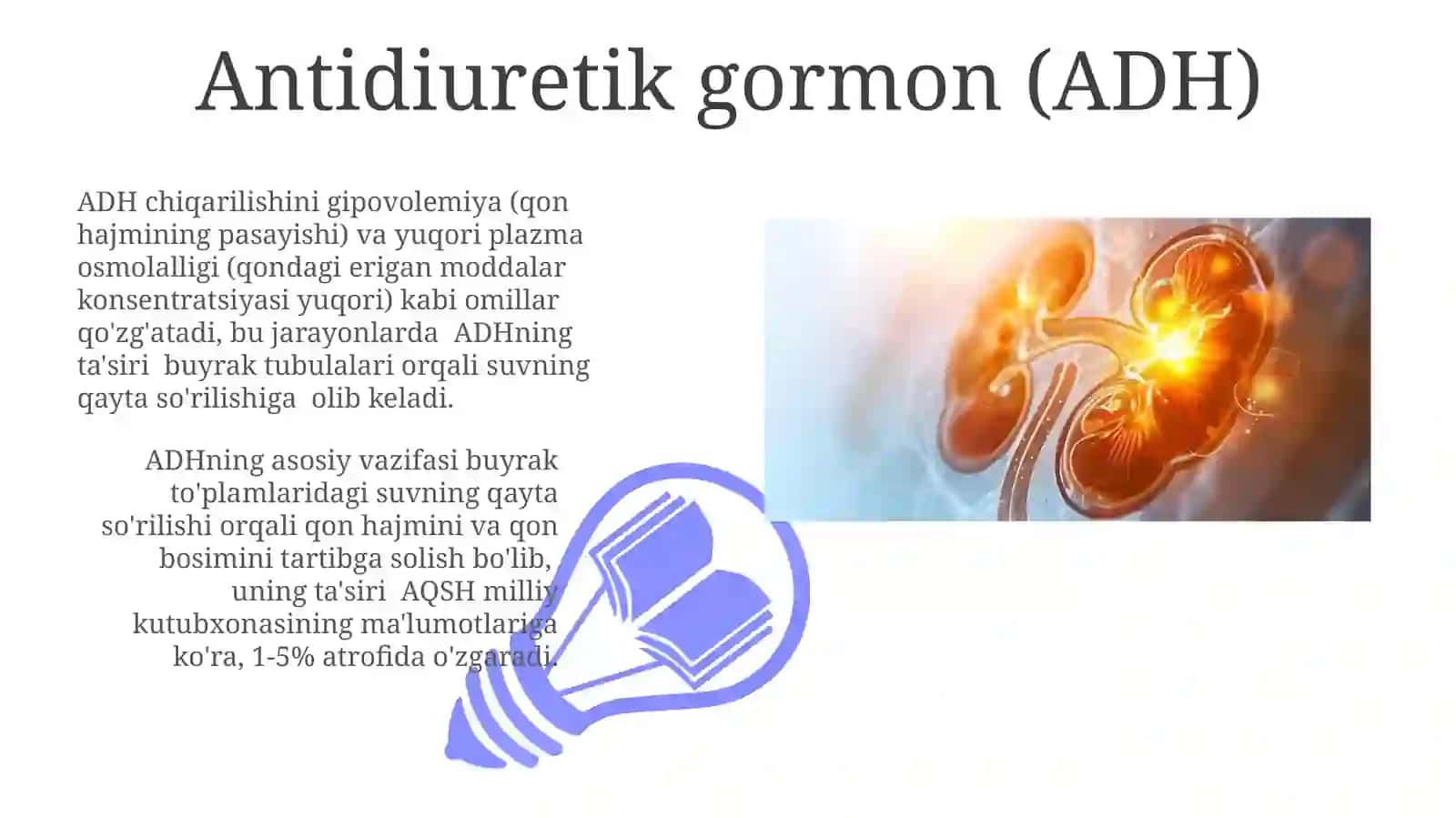 Antidiuretik gormon (ADH)

ADH chiqarilishini gipovolemiya (qon hajmining pasayishi) va yuqori plazma osmolalligi (qondagi erigan moddalar konsentratsiyasi yuqori) kabi omillar qo'zg'atadi, bu jarayonlarda ADHning ta'siri buyrak tubulalari orqali suvning qayta so'rilishiga olib keladi.

ADHning asosiy vazifasi buyrak to'plamlaridagi suvning qayta so'rilishi orqali qon hajmini va qon bosimini tartibga solish bo'lib, uning ta'siri AQSH milliy kutubxonasining ma'lumotlariga ko'ra, 1-5% atrofida o'zgaradi.